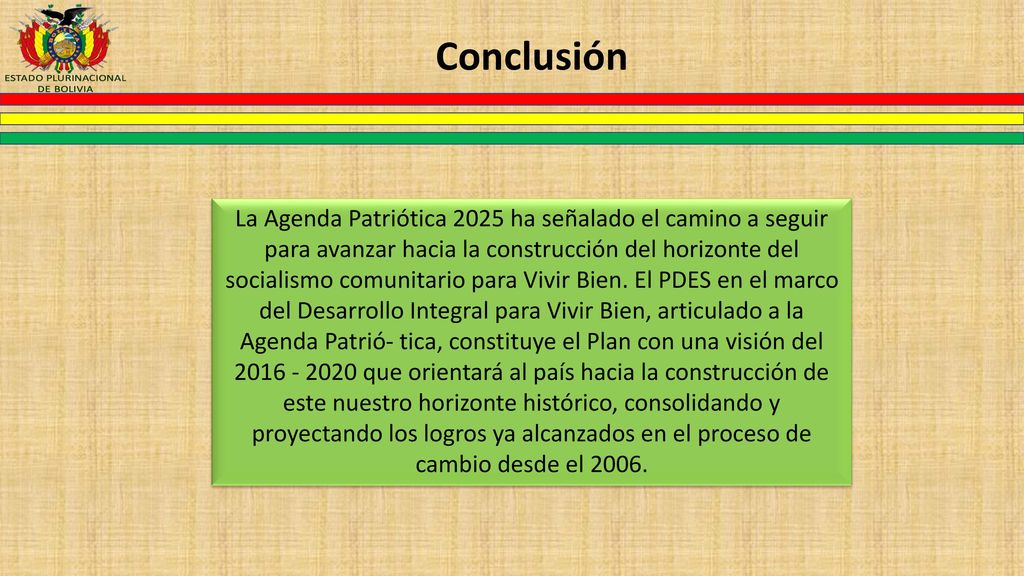 ESTADO PLURINACIONAL DE BOLIVIA

Conclusión

La Agenda Patriótica 2025 ha señalado el camino a seguir para avanzar hacia la construcción del horizonte del socialismo comunitario para Vivir Bien. El PDES en el marco del Desarrollo Integral para Vivir Bien, articulado a la Agenda Patrió- tica, constituye el Plan con una visión del 2016 - 2020 que orientará al país hacia la construcción de este nuestro horizonte histórico, consolidando y proyectando los logros ya alcanzados en el proceso de cambio desde el 2006.